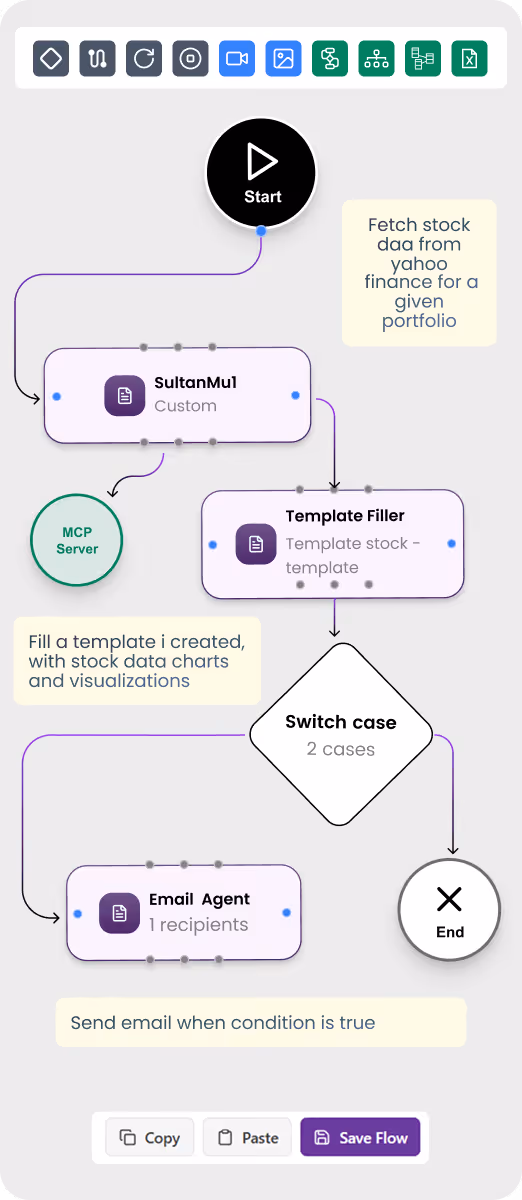 Start

Fetch stock daa from yahoo finance for a given portfolio

SultanMu1
Custom

MCP Server

Template Filler
Template stock - template

Fill a template i created, with stock data charts and visualizations

Switch case
2 cases

Email Agent
1 recipients

End

Send email when condition is true

Copy
Paste
Save Flow